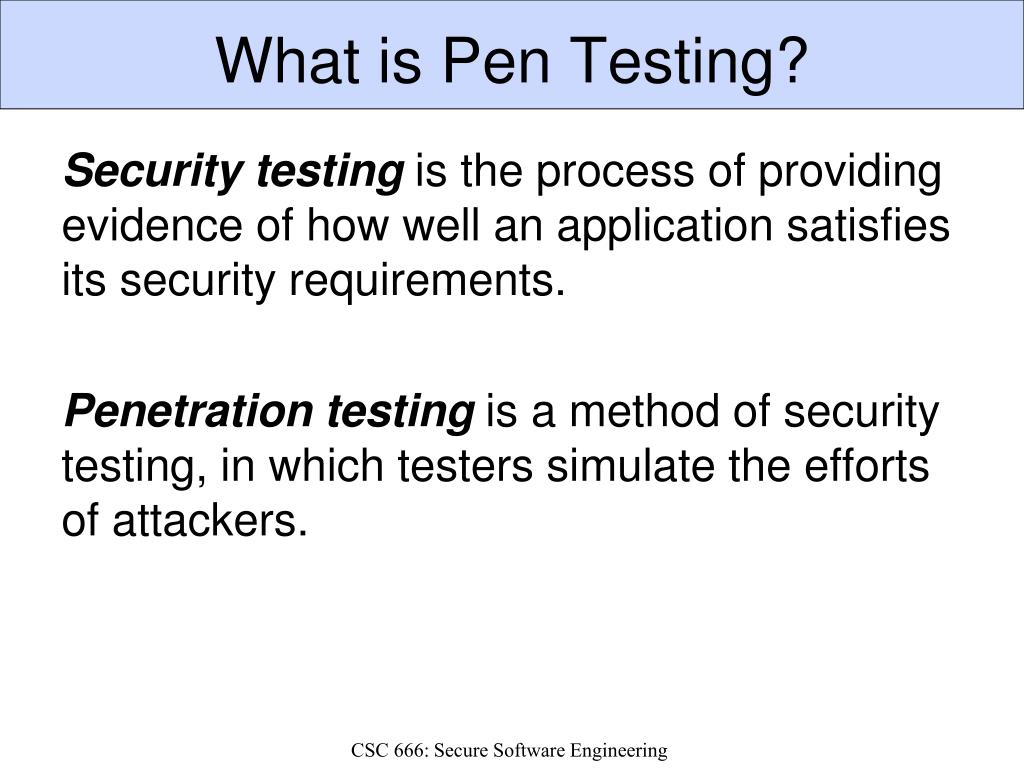 What is Pen Testing?

Security testing is the process of providing evidence of how well an application satisfies its security requirements.

Penetration testing is a method of security testing, in which testers simulate the efforts of attackers.

CSC 666: Secure Software Engineering